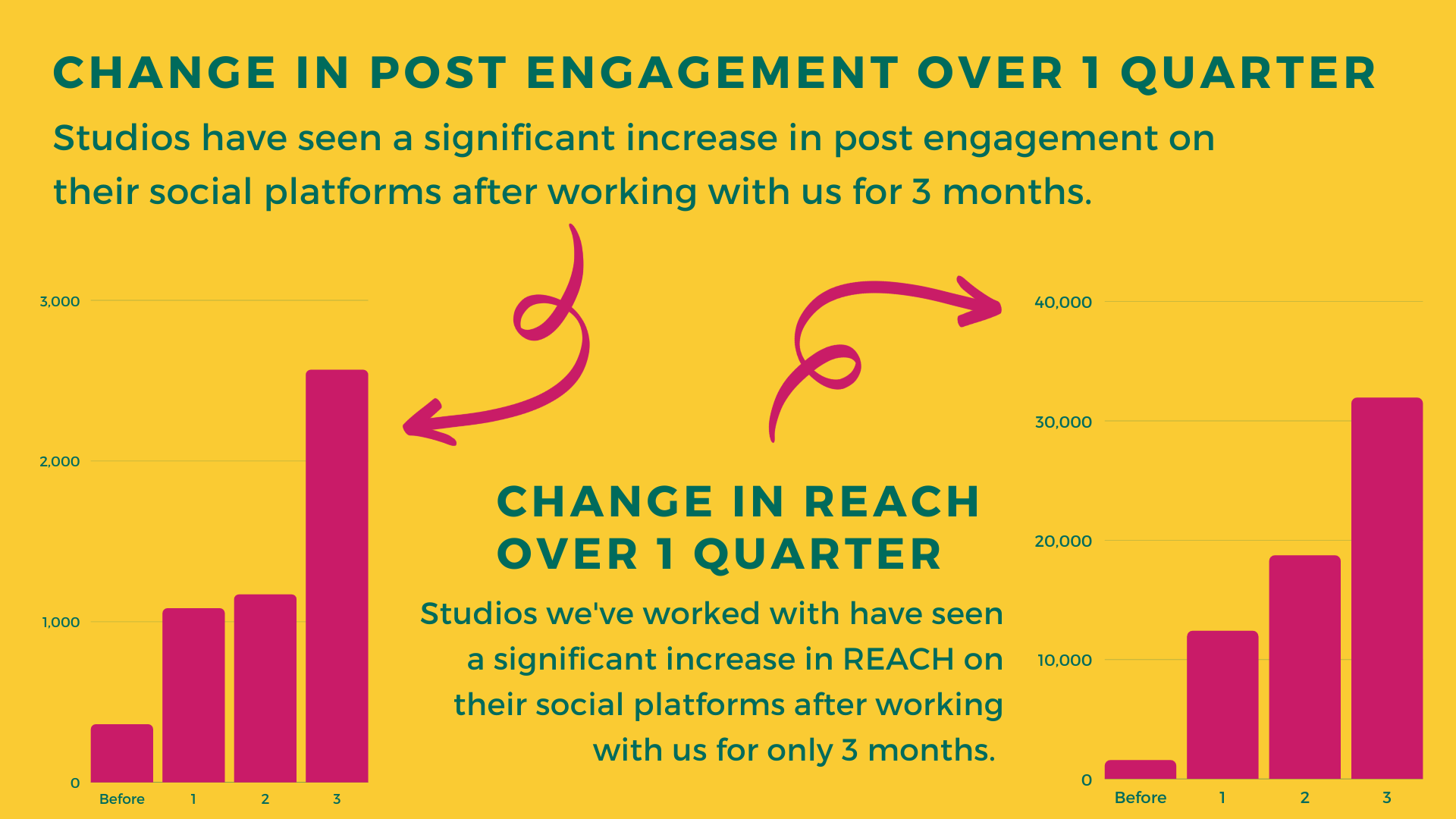 CHANGE IN POST ENGAGEMENT OVER 1 QUARTER

Studios have seen a significant increase in post engagement on their social platforms after working with us for 3 months.

3,000
2,000
1,000
0
Before
1
2
3

CHANGE IN REACH OVER 1 QUARTER

Studios we've worked with have seen a significant increase in REACH on their social platforms after working with us for only 3 months.

40,000
30,000
20,000
10,000
0
Before
1
2
3